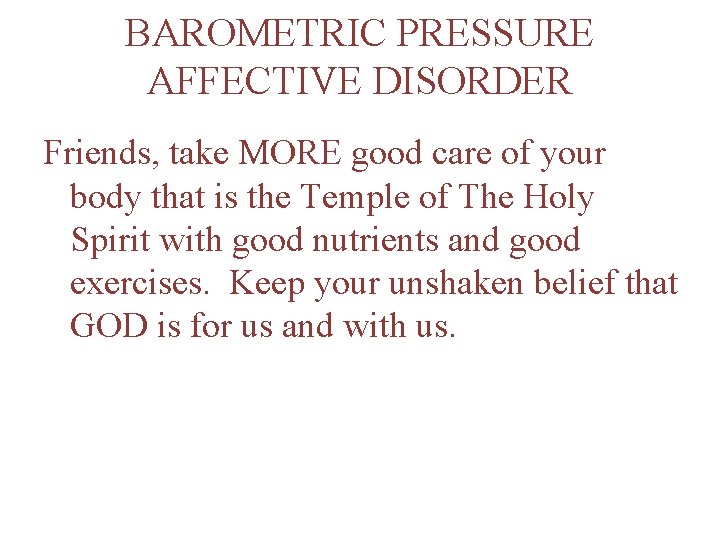 BAROMETRIC PRESSURE AFFECTIVE DISORDER

Friends, take MORE good care of your body that is the Temple of The Holy Spirit with good nutrients and good exercises.  Keep your unshaken belief that GOD is for us and with us.